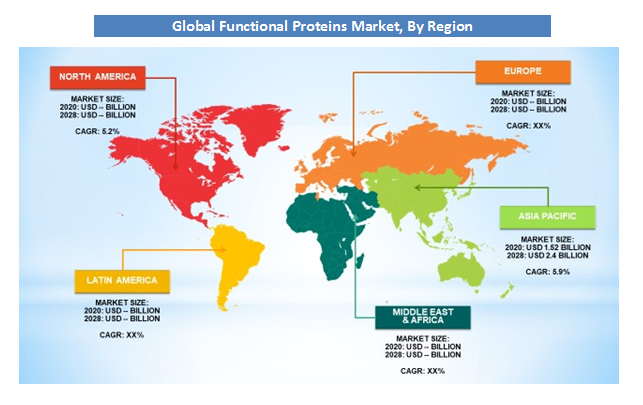 Global Functional Proteins Market, By Region

NORTH AMERICA

MARKET SIZE:
2020: USD -- BILLION
2028: USD -- BILLION

CAGR: 5.2%

EUROPE

MARKET SIZE:
2020: USD -- BILLION
2028: USD -- BILLION

CAGR: XX%

ASIA PACIFIC

MARKET SIZE:
2020: USD 1.52 BILLION
2028: USD 2.4 BILLION

CAGR: 5.9%

LATIN AMERICA

MARKET SIZE:
2020: USD -- BILLION
2028: USD -- BILLION

CAGR: XX%

MIDDLE EAST & AFRICA

MARKET SIZE:
2020: USD -- BILLION
2028: USD -- BILLION

CAGR: XX%